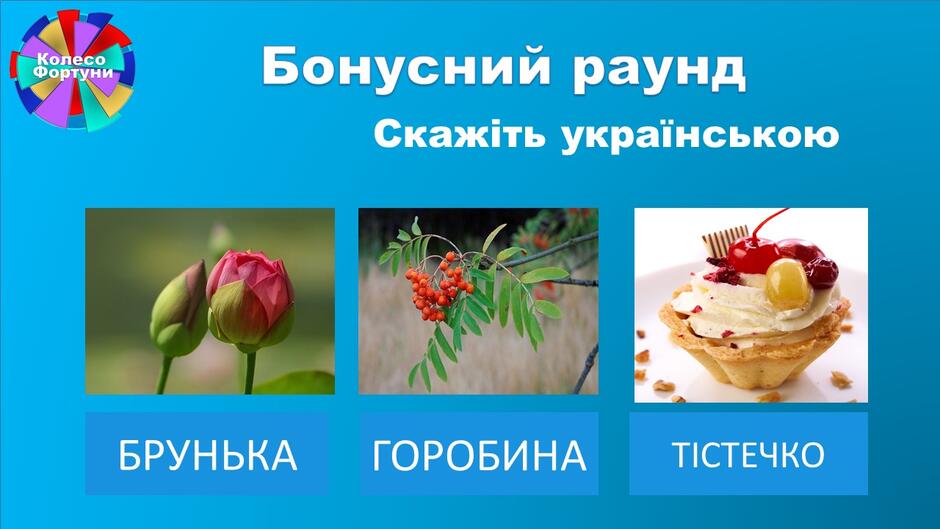 Колесо Фортуни

Бонусний раунд

Скажіть українською

БРУНЬКА

ГОРОБИНА

ТІСТЕЧКО